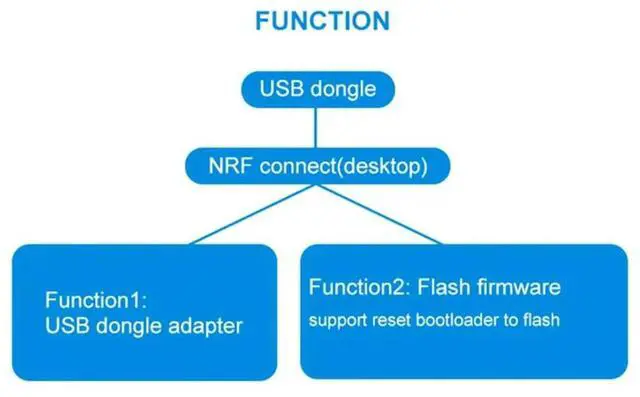 FUNCTION

USB dongle

NRF connect(desktop)

Function1:
USB dongle adapter

Function2: Flash firmware
support reset bootloader to flash